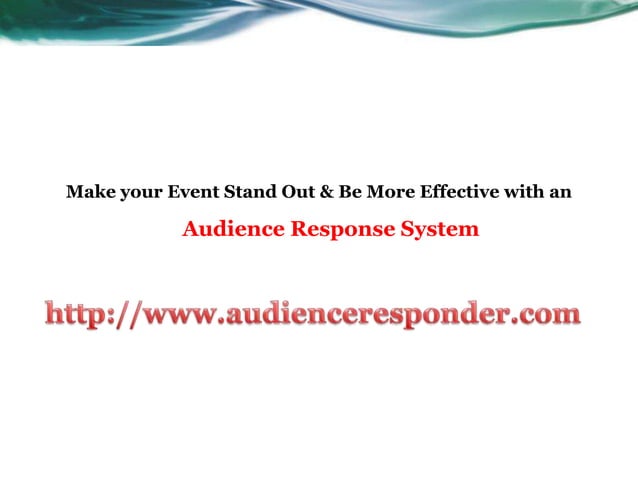 Make your Event Stand Out & Be More Effective with an

Audience Response System

http://www.audienceresponder.com